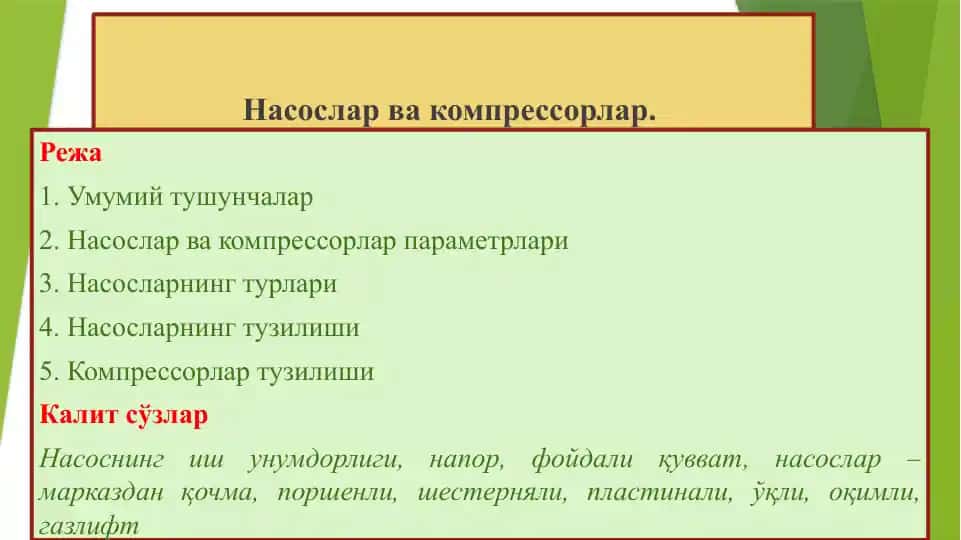 Насослар ва компрессорлар.

Режа

1. Умумий тушунчалар

2. Насослар ва компрессорлар параметрлари

3. Насосларнинг турлари

4. Насосларнинг тузилиши

5. Компрессорлар тузилиши

Калит сўзлар

Насоснинг иш унумдорлиги, напор, фойдали қувват, насослар – марказдан қочма, поршенли, шестерняли, пластинали, ўқли, оқимли, газлифт